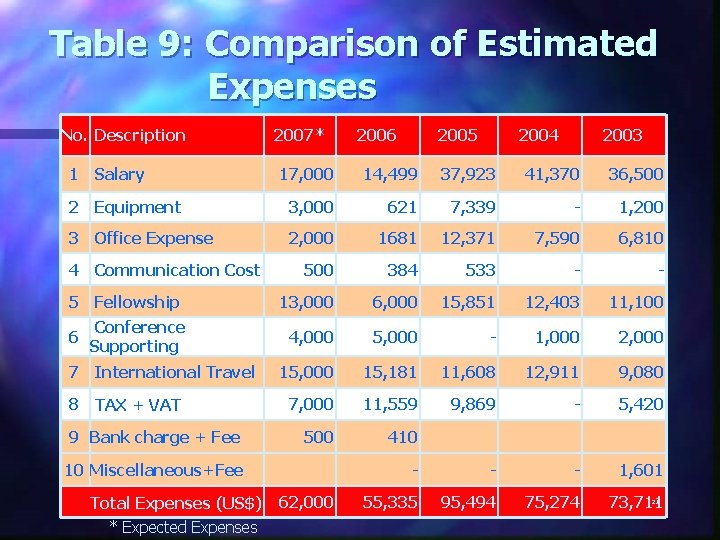 Table 9: Comparison of Estimated Expenses

| No. | Description | 2007* | 2006 | 2005 | 2004 | 2003 |
|---|---|---|---|---|---|---|
| 1 | Salary | 17,000 | 14,499 | 37,923 | 41,370 | 36,500 |
| 2 | Equipment | 3,000 | 621 | 7,339 | - | 1,200 |
| 3 | Office Expense | 2,000 | 1681 | 12,371 | 7,590 | 6,810 |
| 4 | Communication Cost | 500 | 384 | 533 | - | - |
| 5 | Fellowship | 13,000 | 6,000 | 15,851 | 12,403 | 11,100 |
| 6 | Conference Supporting | 4,000 | 5,000 | - | 1,000 | 2,000 |
| 7 | International Travel | 15,000 | 15,181 | 11,608 | 12,911 | 9,080 |
| 8 | TAX + VAT | 7,000 | 11,559 | 9,869 | - | 5,420 |
| 9 | Bank charge + Fee | 500 | 410 | | | |
| 10 | Miscellaneous+Fee | | - | - | - | 1,601 |
| | Total Expenses (US$) | 62,000 | 55,335 | 95,494 | 75,274 | 73,711 |

* Expected Expenses